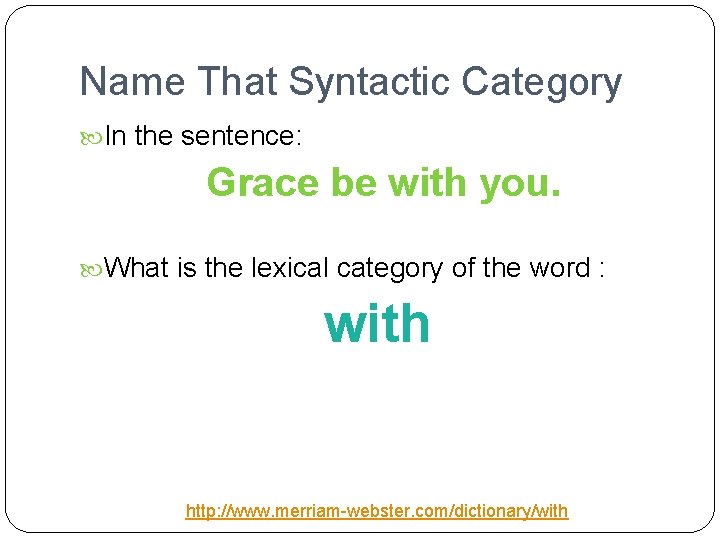 Name That Syntactic Category

In the sentence:

Grace be with you.

What is the lexical category of the word :

with

http://www.merriam-webster.com/dictionary/with